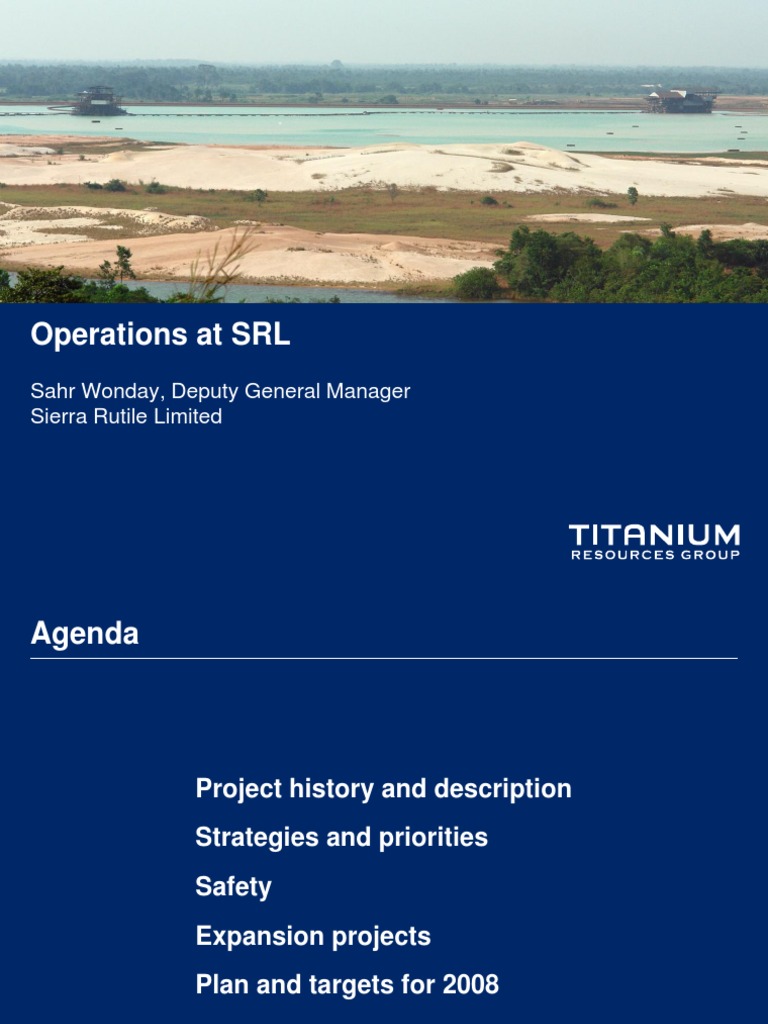 Operations at SRL

Sahr Wonday, Deputy General Manager
Sierra Rutile Limited

TITANIUM
RESOURCES GROUP

Agenda

Project history and description

Strategies and priorities

Safety

Expansion projects

Plan and targets for 2008